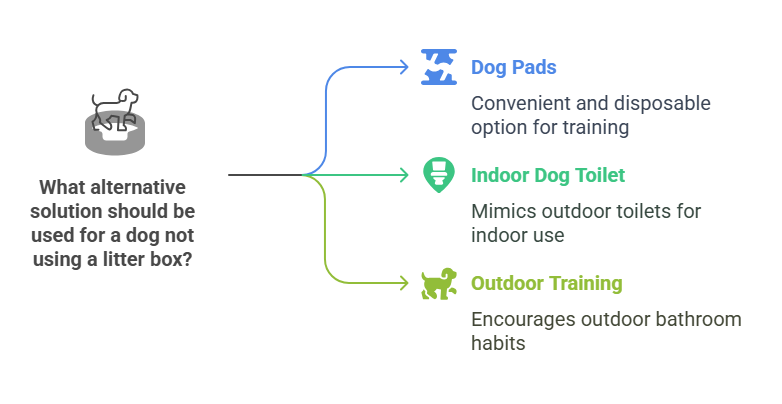 What alternative solution should be used for a dog not using a litter box?

Dog Pads

Convenient and disposable option for training

Indoor Dog Toilet

Mimics outdoor toilets for indoor use

Outdoor Training

Encourages outdoor bathroom habits